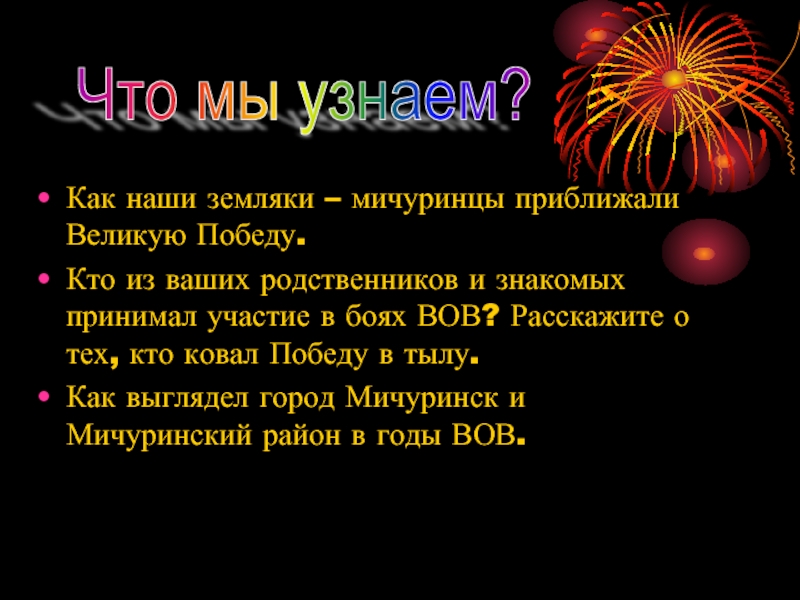 Что мы узнаем?

• Как наши земляки – мичуринцы приближали Великую Победу.

• Кто из ваших родственников и знакомых принимал участие в боях ВОВ? Расскажите о тех, кто ковал Победу в тылу.

• Как выглядел город Мичуринск и Мичуринский район в годы ВОВ.